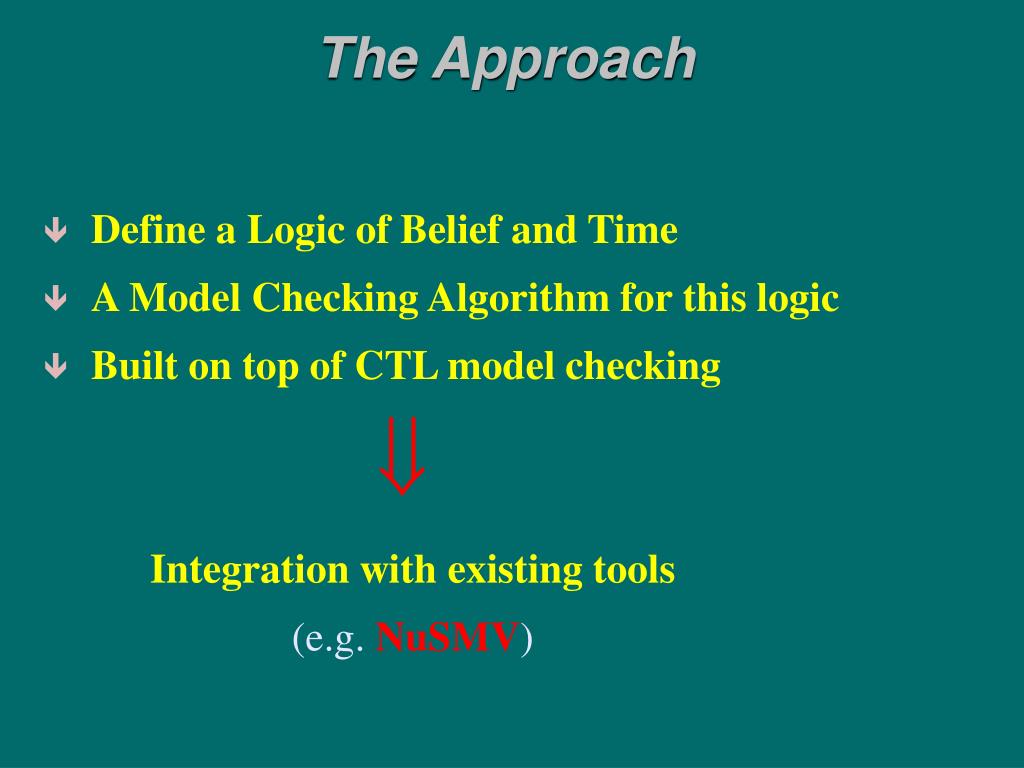 The Approach

Define a Logic of Belief and Time

A Model Checking Algorithm for this logic

Built on top of CTL model checking

$\Downarrow$

Integration with existing tools

(e.g. NuSMV)